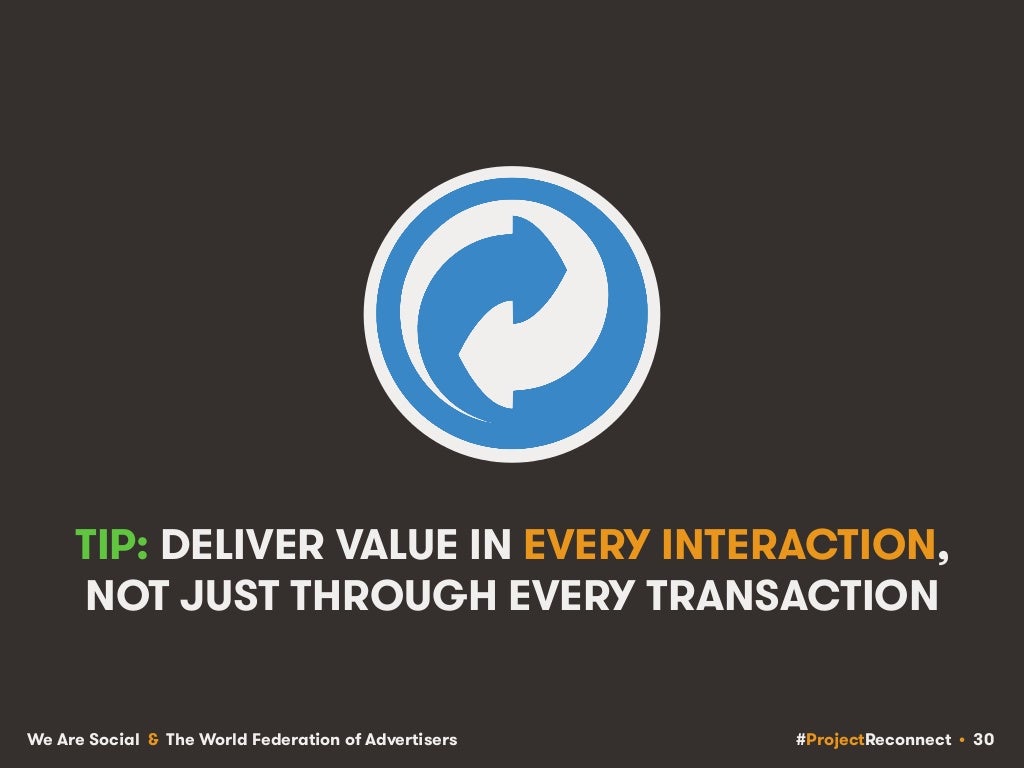 TIP: DELIVER VALUE IN EVERY INTERACTION, NOT JUST THROUGH EVERY TRANSACTION

We Are Social & The World Federation of Advertisers

#ProjectReconnect • 30